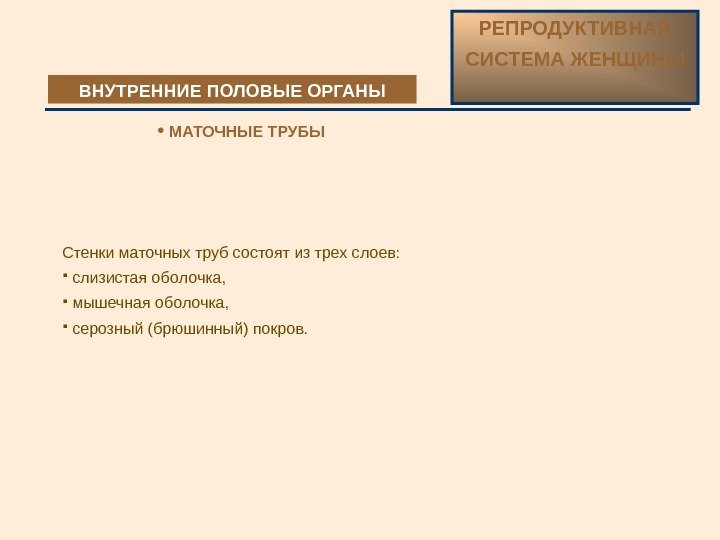 РЕПРОДУКТИВНАЯ СИСТЕМА ЖЕНЩИНЫ

ВНУТРЕННИЕ ПОЛОВЫЕ ОРГАНЫ

• МАТОЧНЫЕ ТРУБЫ

Стенки маточных труб состоят из трех слоев:

▪ слизистая оболочка,

▪ мышечная оболочка,

▪ серозный (брюшинный) покров.